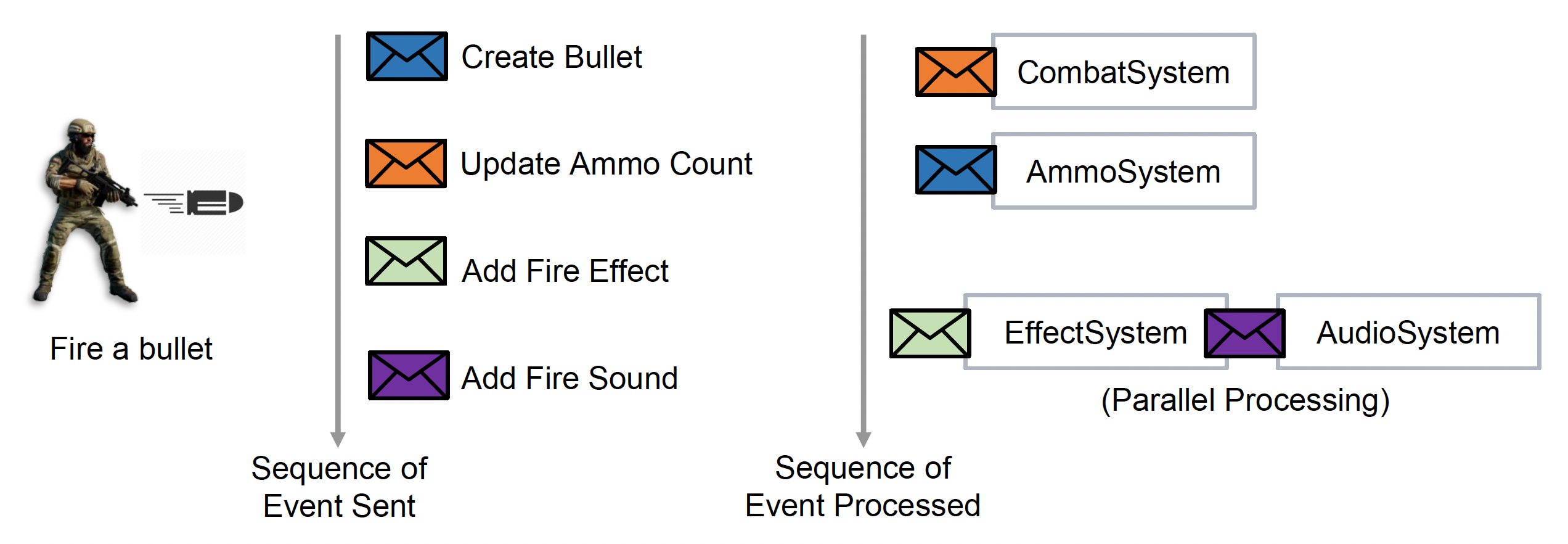 Fire a bullet

Create Bullet

Update Ammo Count

Add Fire Effect

Add Fire Sound

Sequence of Event Sent

CombatSystem

AmmoSystem

EffectSystem

AudioSystem

(Parallel Processing)

Sequence of Event Processed